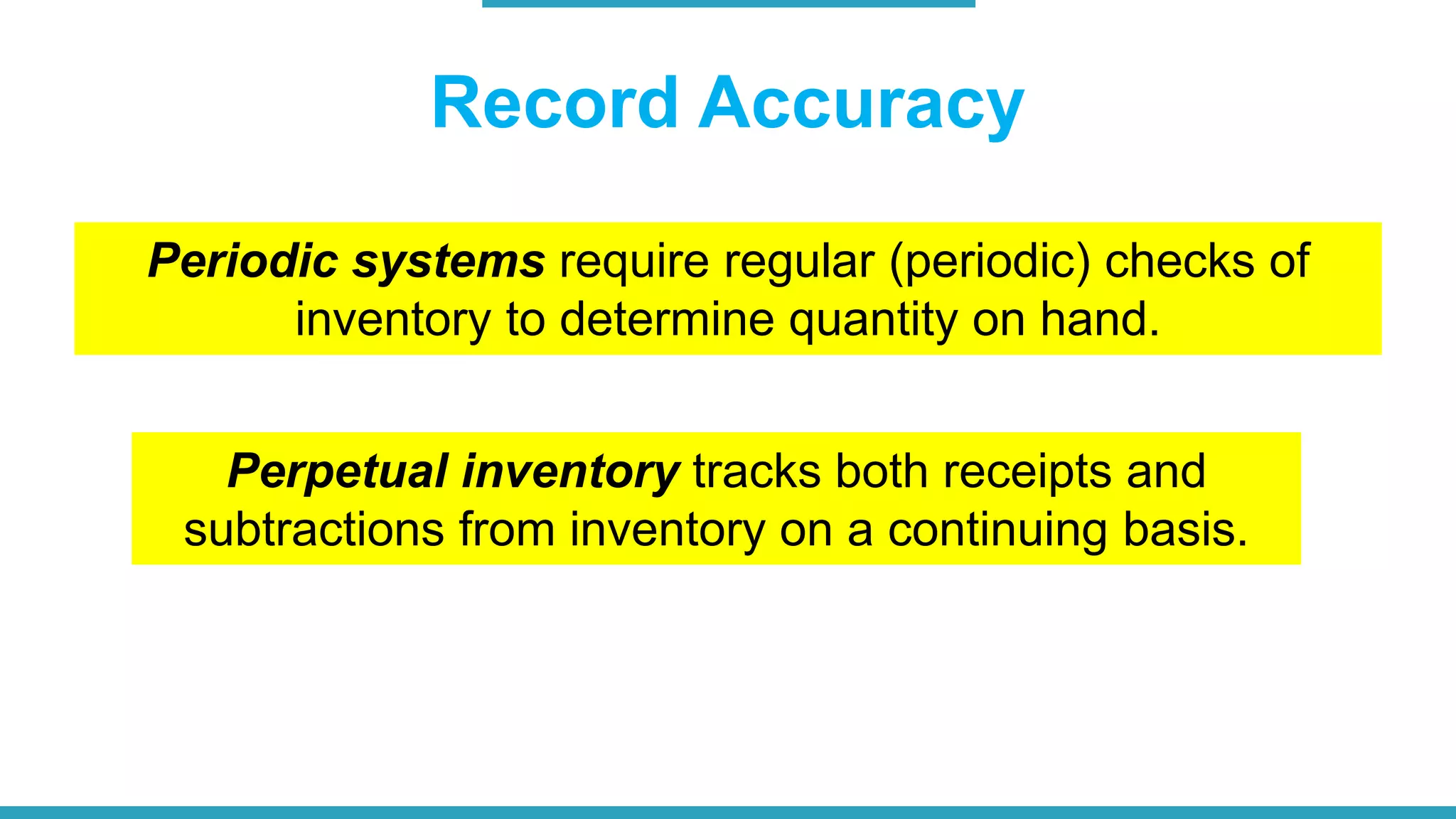 Record Accuracy

Periodic systems require regular (periodic) checks of inventory to determine quantity on hand.

Perpetual inventory tracks both receipts and subtractions from inventory on a continuing basis.